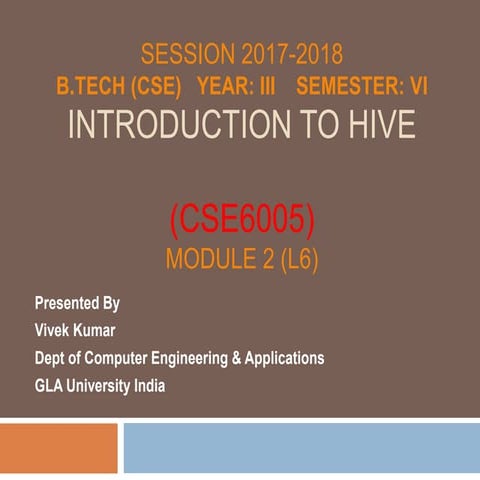 SESSION 2017-2018
B.TECH (CSE) YEAR: III SEMESTER: VI
INTRODUCTION TO HIVE

(CSE6005)
MODULE 2 (L6)

Presented By
Vivek Kumar
Dept of Computer Engineering & Applications
GLA University India